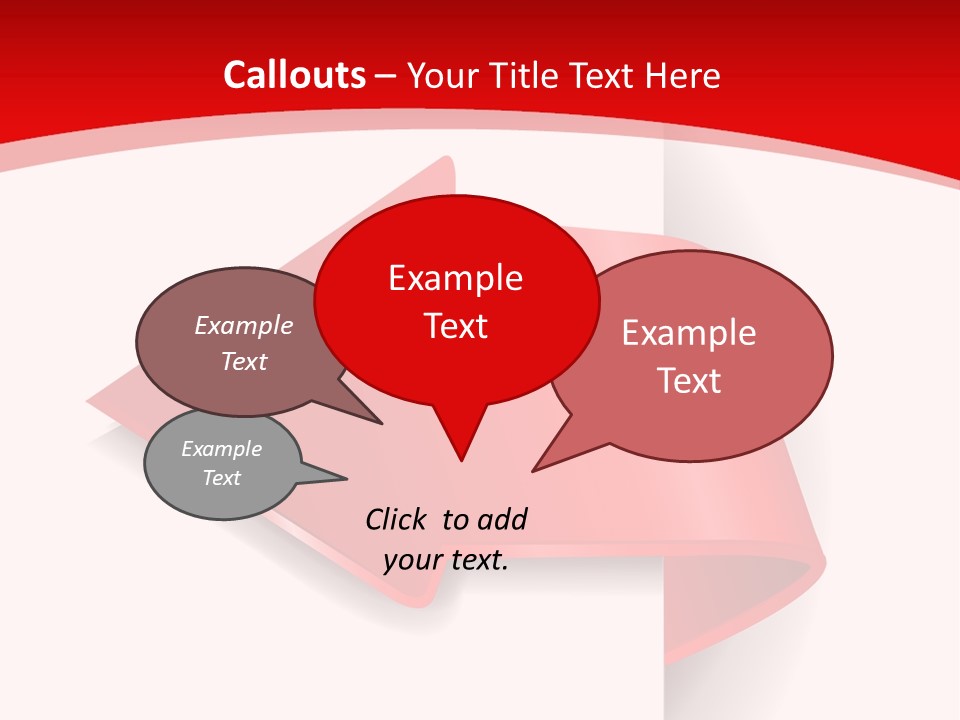 Callouts – Your Title Text Here

Example Text

Example Text

Example Text

Example Text

Click to add your text.